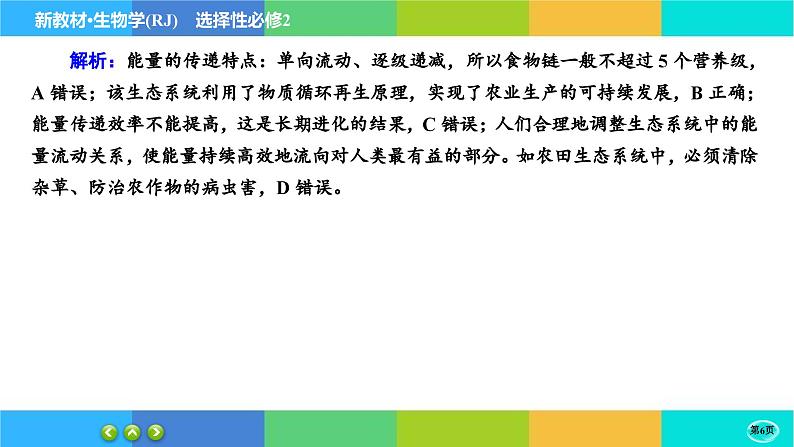 新教材·生物学(RJ)　选择性必修2

解析：能量的传递特点：单向流动、逐级递减，所以食物链一般不超过5个营养级，A错误；该生态系统利用了物质循环再生原理，实现了农业生产的可持续发展，B正确；能量传递效率不能提高，这是长期进化的结果，C错误；人们合理地调整生态系统中的能量流动关系，使能量持续高效地流向对人类最有益的部分。如农田生态系统中，必须清除杂草、防治农作物的病虫害，D错误。

第6页